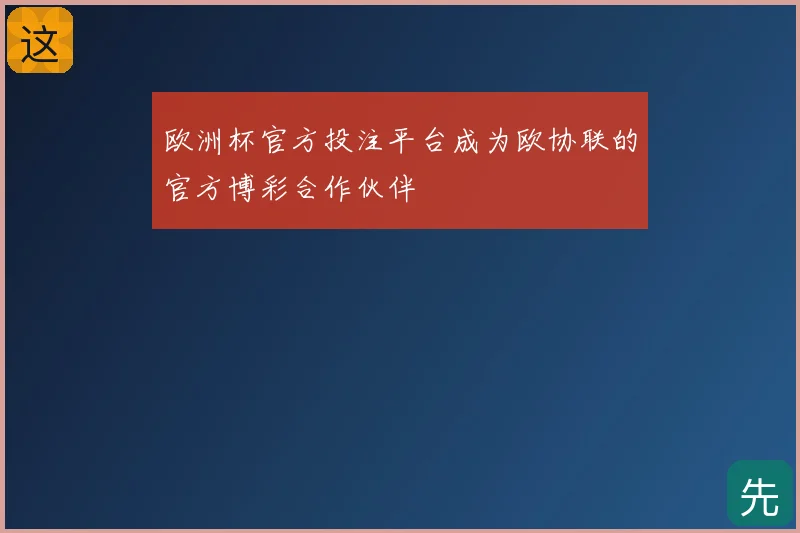 这

欧洲杯官方投注平台成为欧协联的官方博彩合作伙伴

先